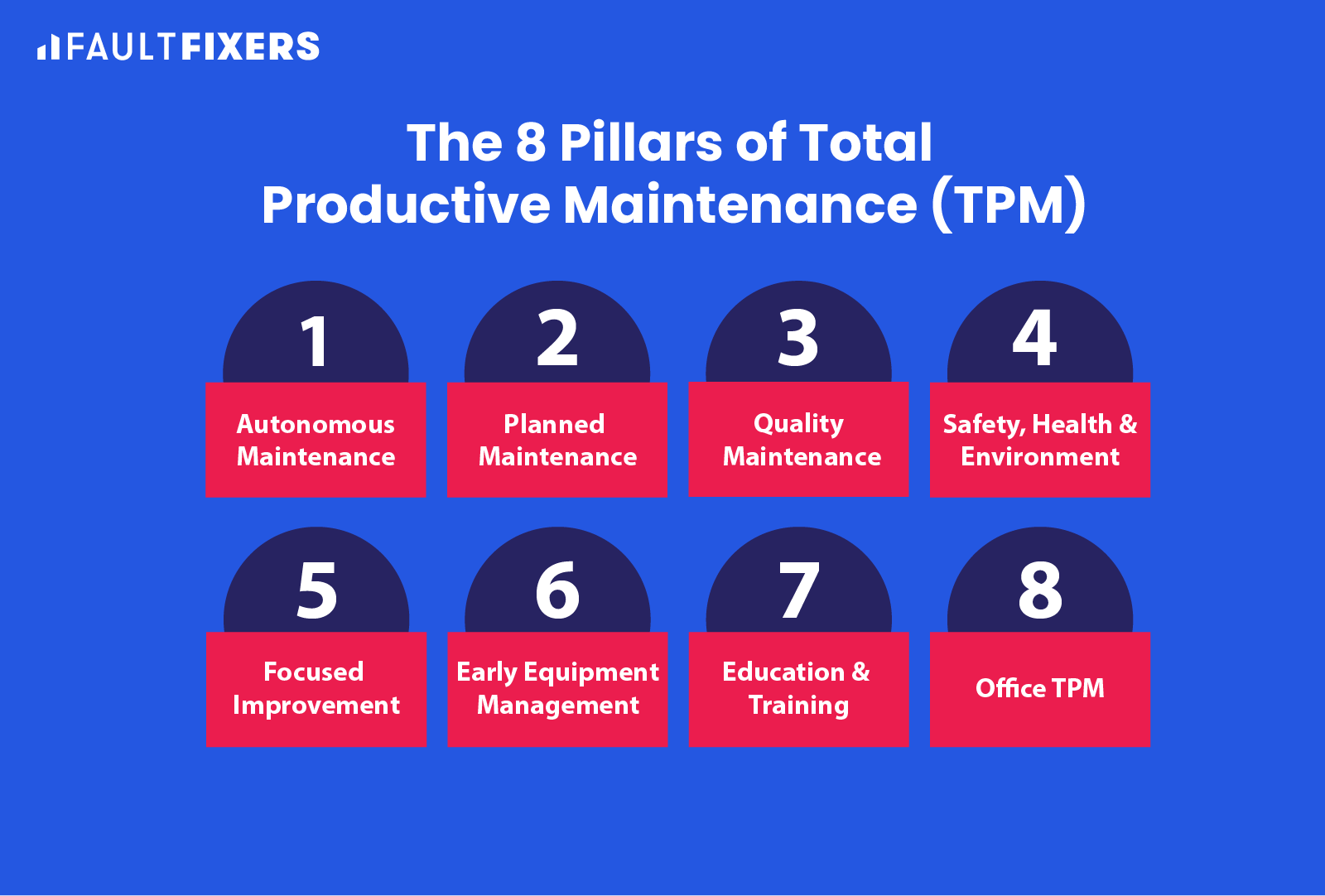 FAULTFIXERS

The 8 Pillars of Total Productive Maintenance (TPM)

1
Autonomous Maintenance

2
Planned Maintenance

3
Quality Maintenance

4
Safety, Health & Environment

5
Focused Improvement

6
Early Equipment Management

7
Education & Training

8
Office TPM